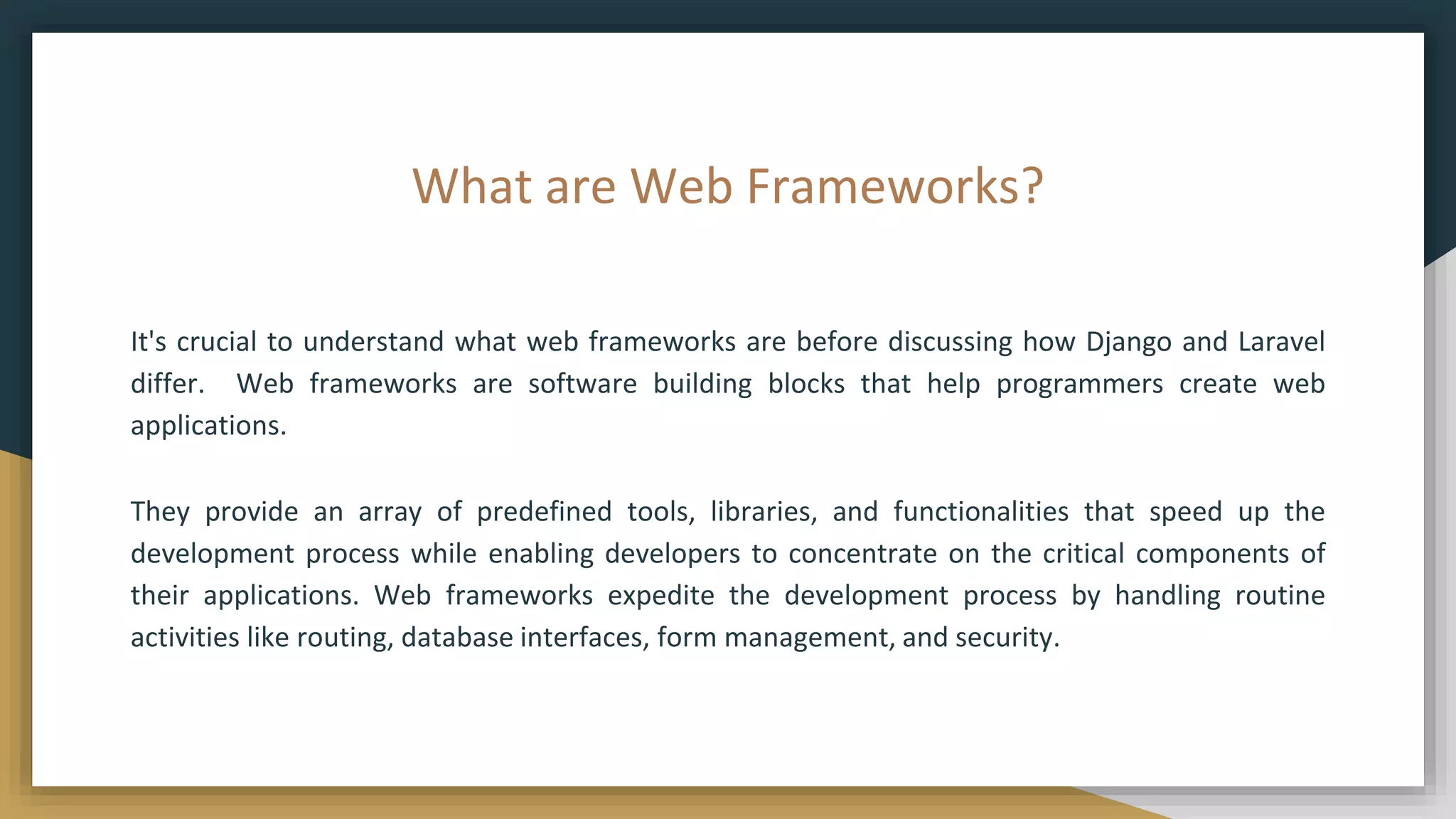 What are Web Frameworks?

It's crucial to understand what web frameworks are before discussing how Django and Laravel differ. Web frameworks are software building blocks that help programmers create web applications.

They provide an array of predefined tools, libraries, and functionalities that speed up the development process while enabling developers to concentrate on the critical components of their applications. Web frameworks expedite the development process by handling routine activities like routing, database interfaces, form management, and security.